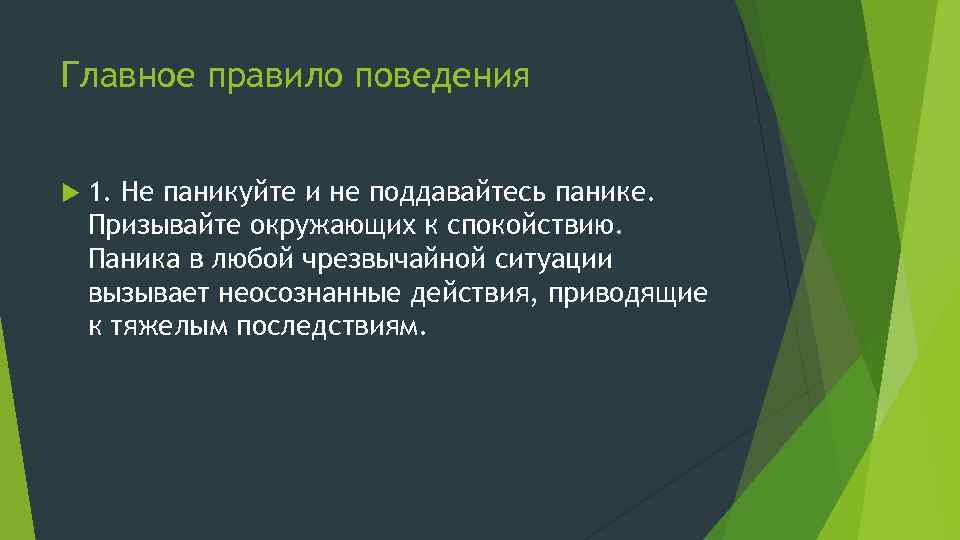 Главное правило поведения

1. Не паникуйте и не поддавайтесь панике. Призывайте окружающих к спокойствию. Паника в любой чрезвычайной ситуации вызывает неосознанные действия, приводящие к тяжелым последствиям.